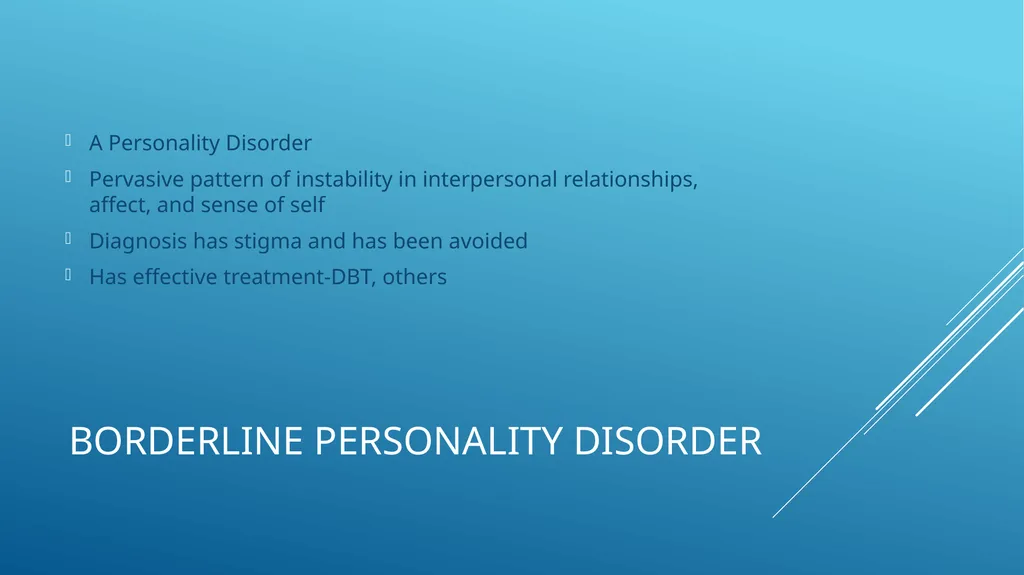 A Personality Disorder

Pervasive pattern of instability in interpersonal relationships, affect, and sense of self

Diagnosis has stigma and has been avoided

Has effective treatment-DBT, others

BORDERLINE PERSONALITY DISORDER